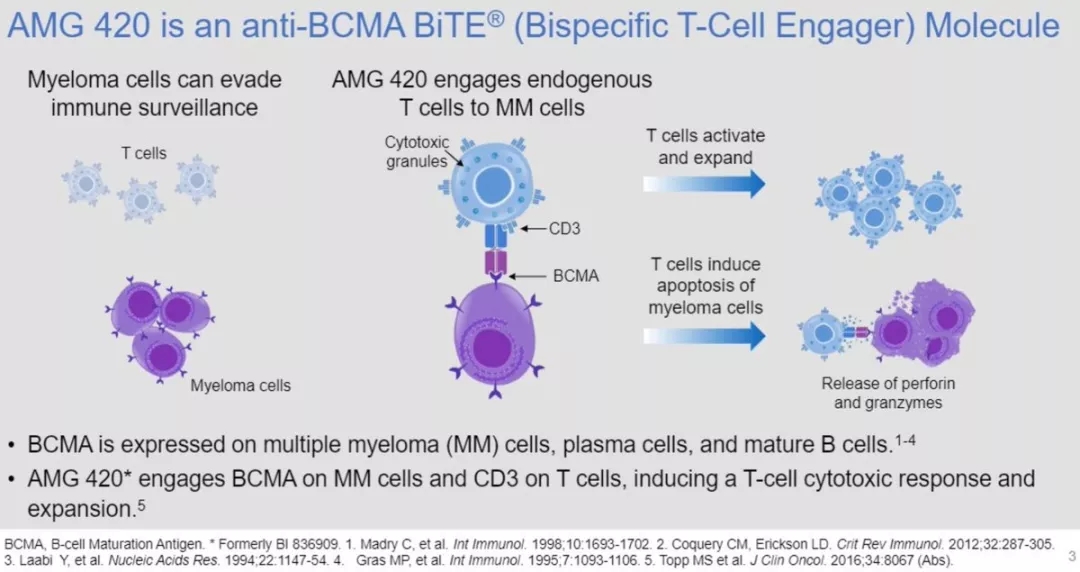 AMG 420 is an anti-BCMA BiTE® (Bispecific T-Cell Engager) Molecule

Myeloma cells can evade immune surveillance

T cells

Myeloma cells

AMG 420 engages endogenous T cells to MM cells

Cytotoxic granules

CD3

BCMA

T cells activate and expand

T cells induce apoptosis of myeloma cells

Release of perforin and granzymes

• BCMA is expressed on multiple myeloma (MM) cells, plasma cells, and mature B cells.$^{1-4}$

• AMG 420* engages BCMA on MM cells and CD3 on T cells, inducing a T-cell cytotoxic response and expansion.$^{5}$

BCMA, B-cell Maturation Antigen. * Formerly BI 836909. 1. Madry C, et al. Int Immunol. 1998;10:1693-1702. 2. Coquery CM, Erickson LD. Crit Rev Immunol. 2012;32:287-305. 3. Laabi Y, et al. Nucleic Acids Res. 1994;22:1147-54. 4. Gras MP, et al. Int Immunol. 1995;7:1093-1106. 5. Topp MS et al. J Clin Oncol. 2016;34:8067 (Abs).

3